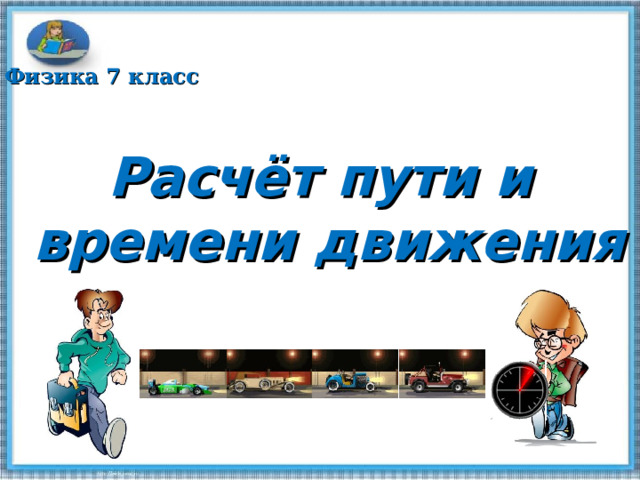 Физика 7 класс

Расчёт пути и времени движения